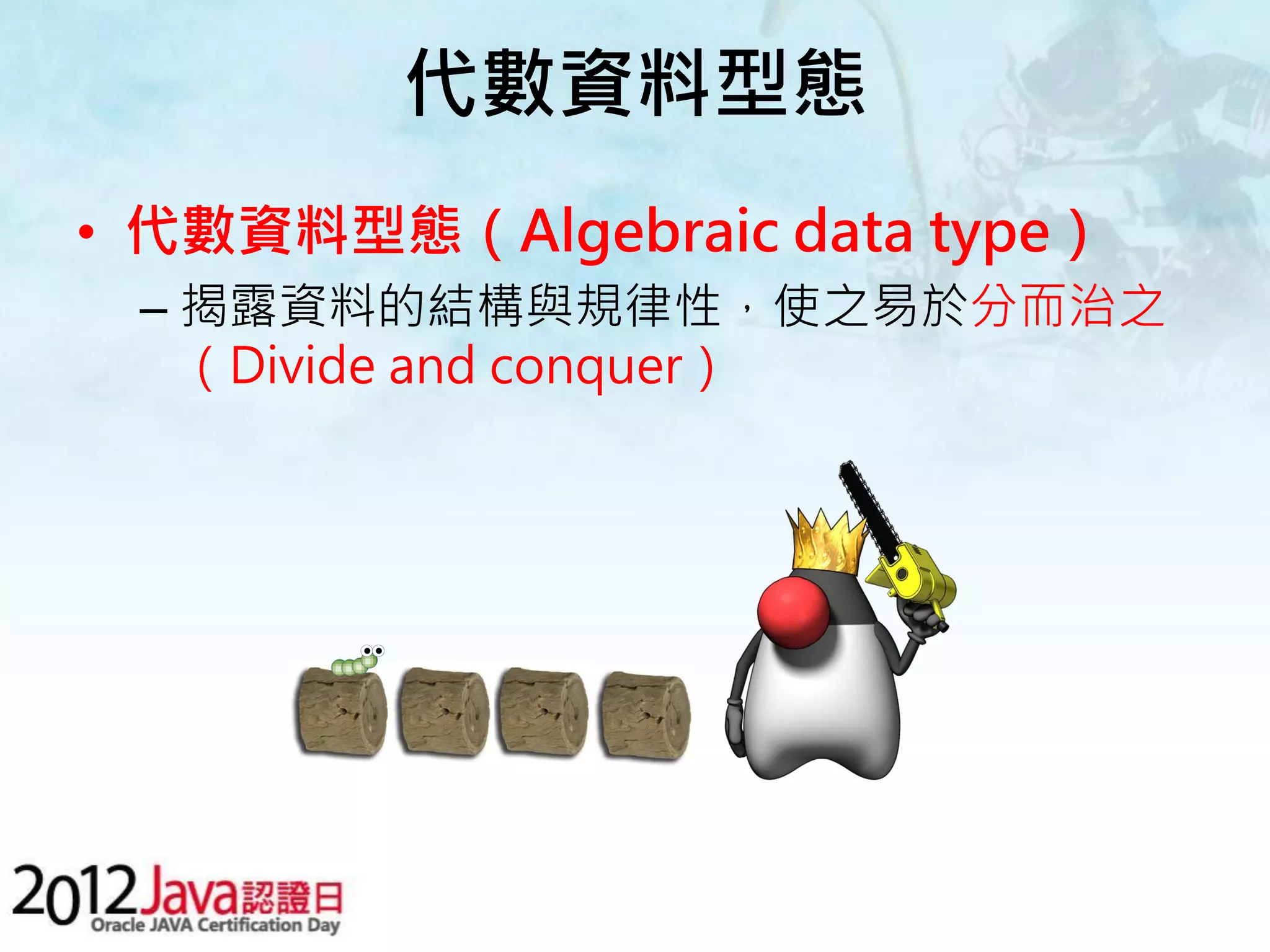 代數資料型態

• 代數資料型態（Algebraic data type）

– 揭露資料的結構與規律性，使之易於分而治之（Divide and conquer）

2012Java認證日
Oracle JAVA Certification Day